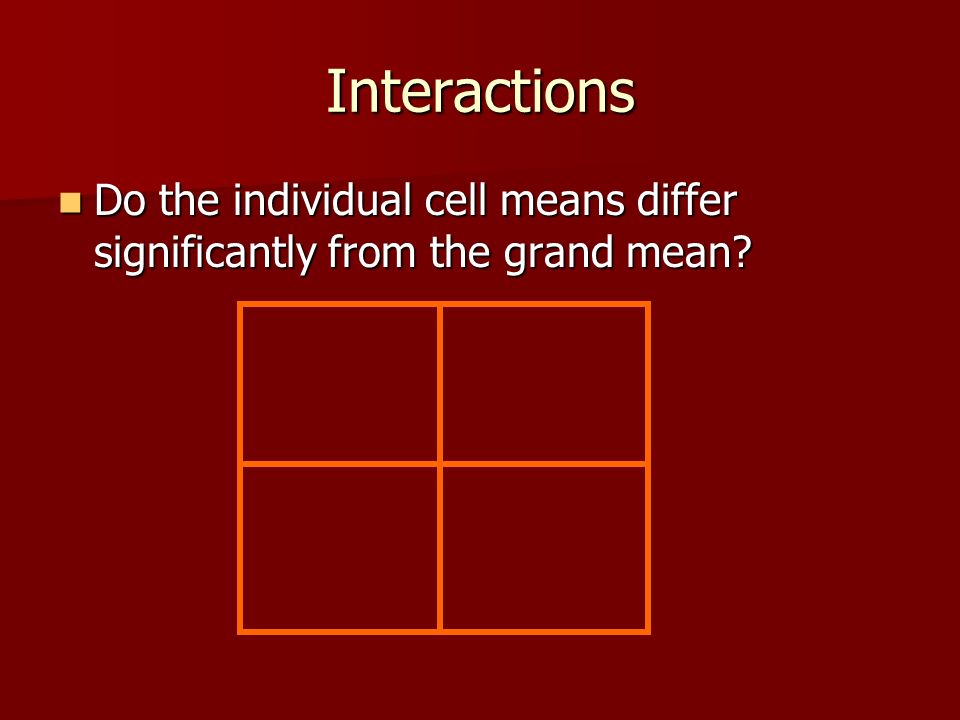 Interactions

Do the individual cell means differ significantly from the grand mean?